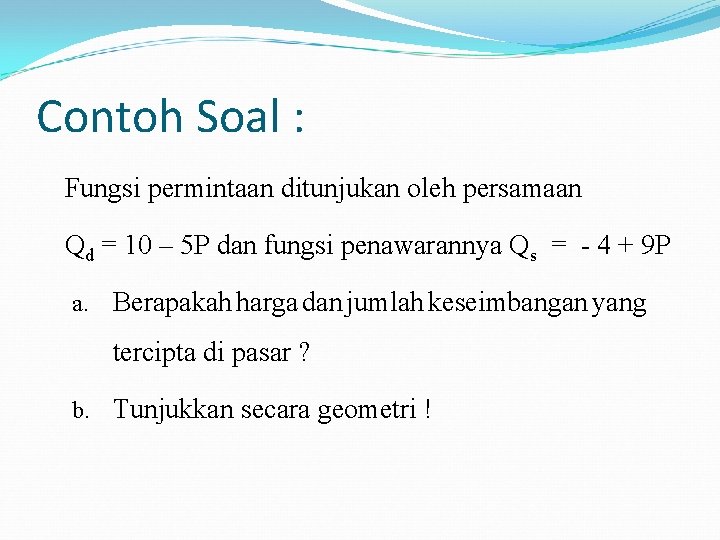 Contoh Soal :

Fungsi permintaan ditunjukan oleh persamaan

$Q_d = 10 - 5P$ dan fungsi penawarannya $Q_s = -4 + 9P$

a. Berapakah harga dan jumlah keseimbangan yang tercipta di pasar ?

b. Tunjukkan secara geometri !